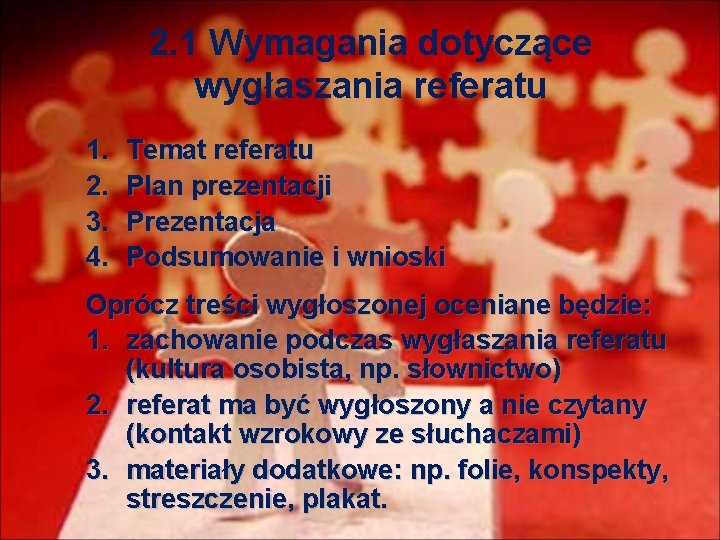 2.1 Wymagania dotyczące wygłaszania referatu

1. Temat referatu
2. Plan prezentacji
3. Prezentacja
4. Podsumowanie i wnioski

Oprócz treści wygłoszonej oceniane będzie:
1. zachowanie podczas wygłaszania referatu (kultura osobista, np. słownictwo)
2. referat ma być wygłoszony a nie czytany (kontakt wzrokowy ze słuchaczami)
3. materiały dodatkowe: np. folie, konspekty, streszczenie, plakat.